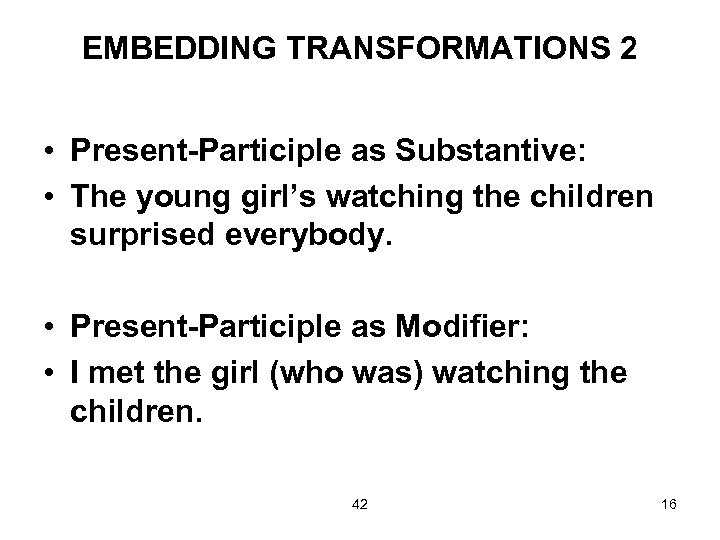 EMBEDDING TRANSFORMATIONS 2

• Present-Participle as Substantive:
• The young girl's watching the children surprised everybody.

• Present-Participle as Modifier:
• I met the girl (who was) watching the children.

42

16